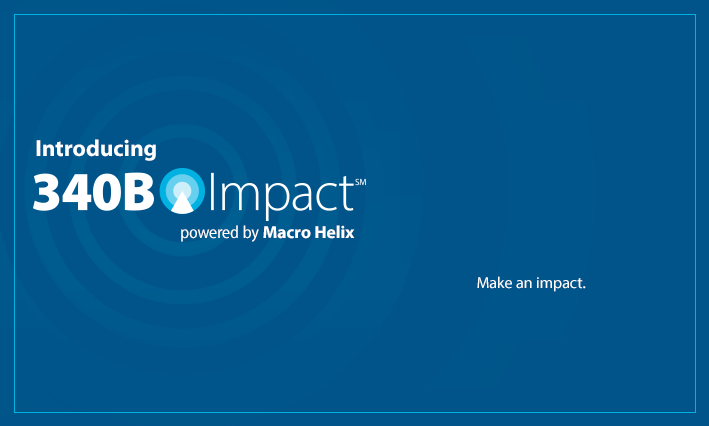 Introducing
340B Impact℠
powered by Macro Helix

Make an impact.